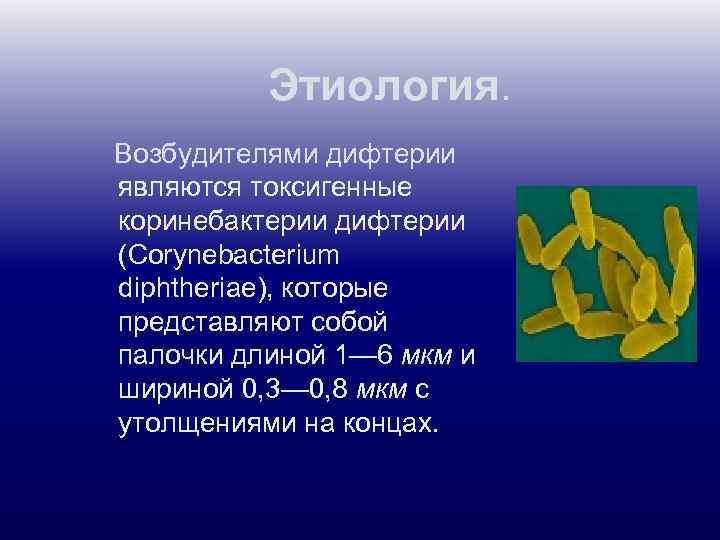 Этиология.

Возбудителями дифтерии являются токсигенные коринебактерии дифтерии (Corynebacterium diphtheriae), которые представляют собой палочки длиной 1—6 мкм и шириной 0,3—0,8 мкм с утолщениями на концах.